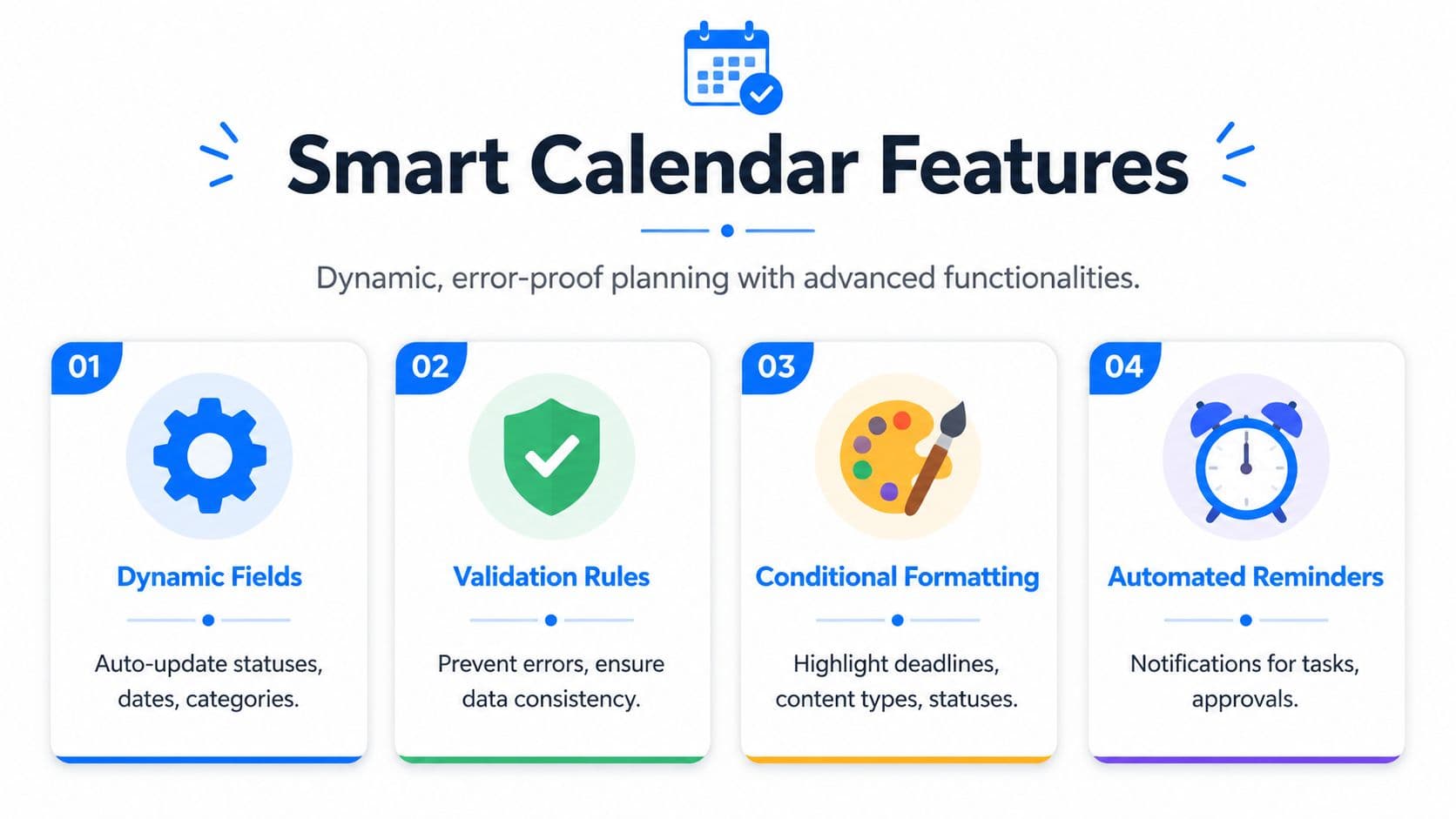 Smart Calendar Features

Dynamic, error-proof planning with advanced functionalities.

01

Dynamic Fields

Auto-update statuses, dates, categories.

02

Validation Rules

Prevent errors, ensure data consistency.

03

Conditional Formatting

Highlight deadlines, content types, statuses.

04

Automated Reminders

Notifications for tasks, approvals.